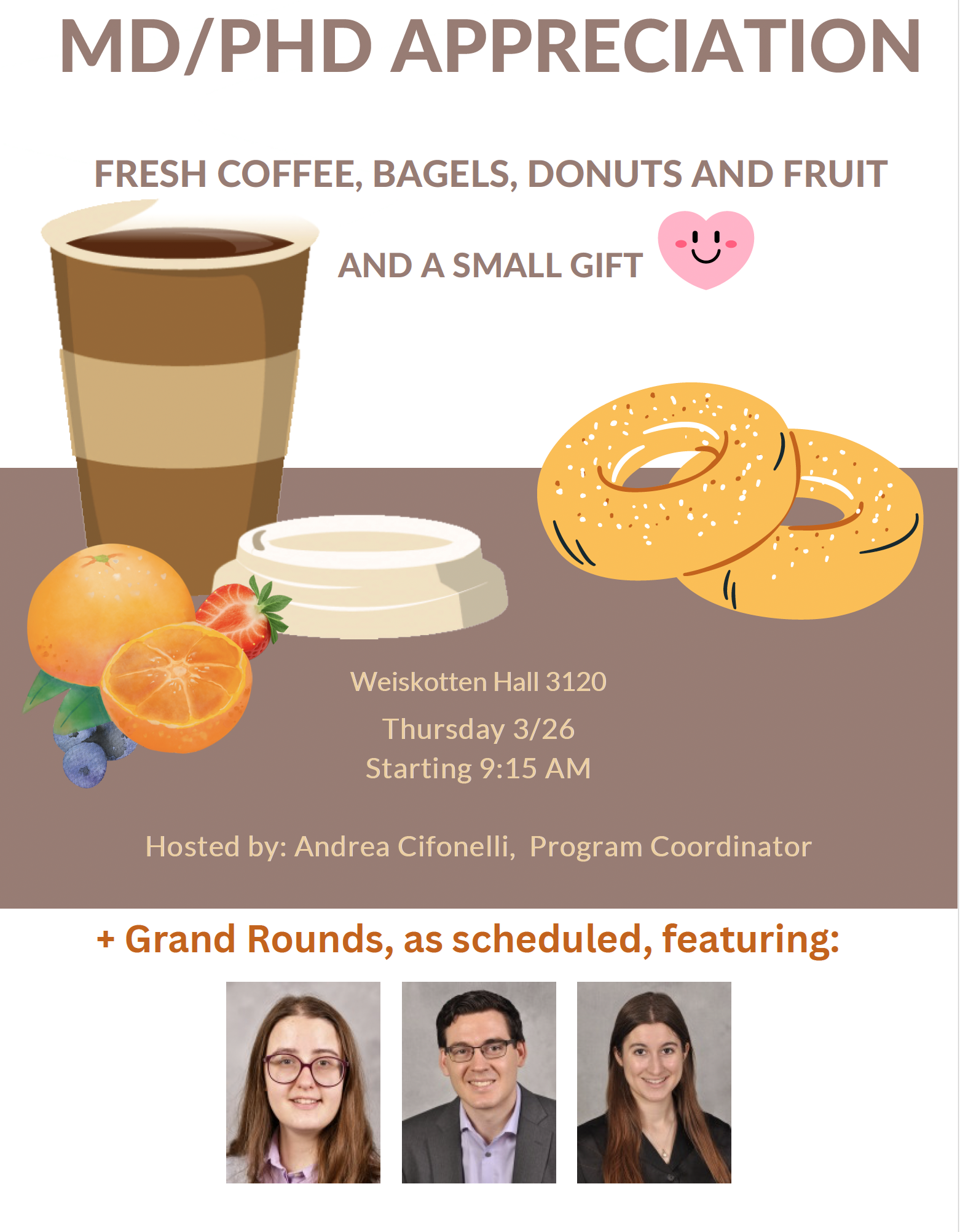 MD/PHD APPRECIATION

FRESH COFFEE, BAGELS, DONUTS AND FRUIT

AND A SMALL GIFT

Weiskotten Hall 3120

Thursday 3/26
Starting 9:15 AM

Hosted by: Andrea Cifonelli, Program Coordinator

+ Grand Rounds, as scheduled, featuring: